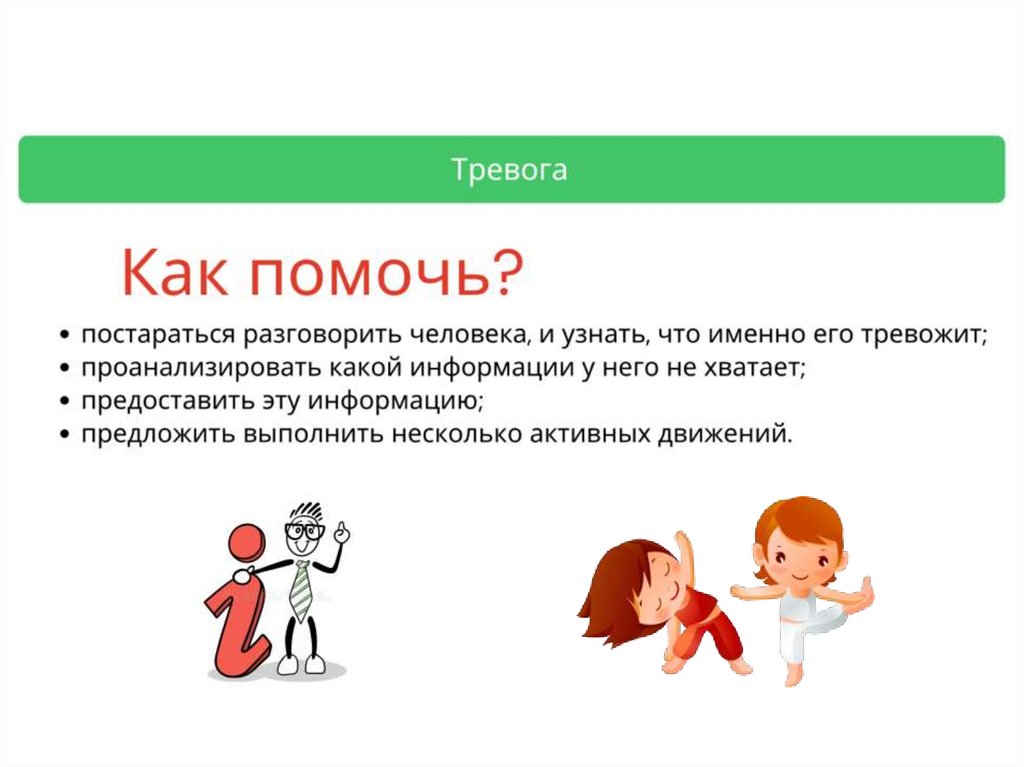 Тревога

Как помочь?

• постараться разговорить человека, и узнать, что именно его тревожит;
• проанализировать какой информации у него не хватает;
• предоставить эту информацию;
• предложить выполнить несколько активных движений.